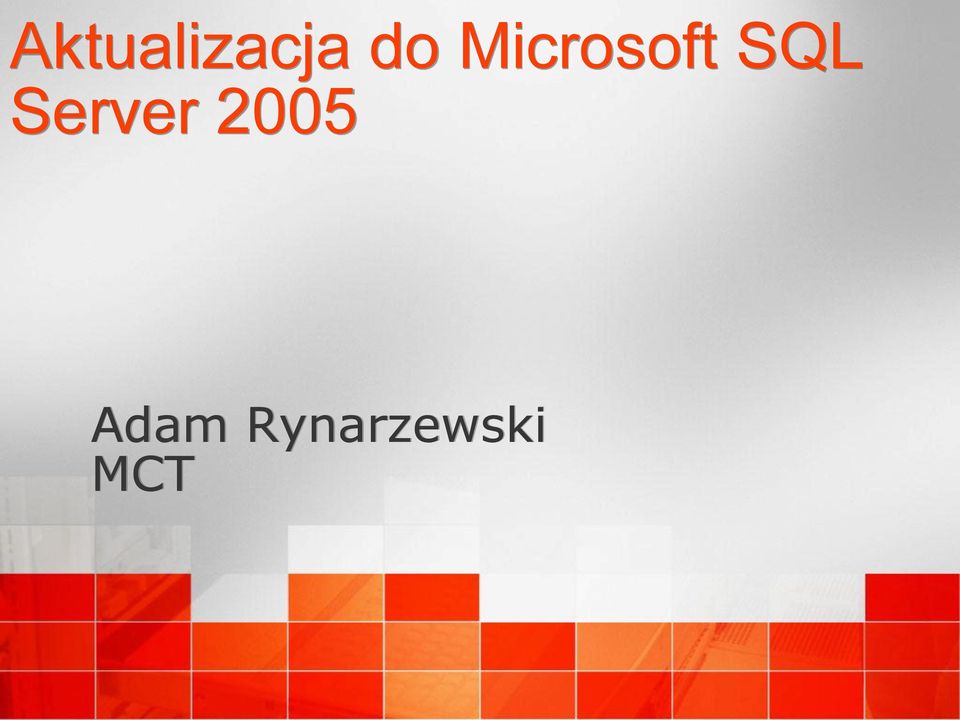 Aktualizacja do Microsoft SQL Server 2005

Adam Rynarzewski
MCT